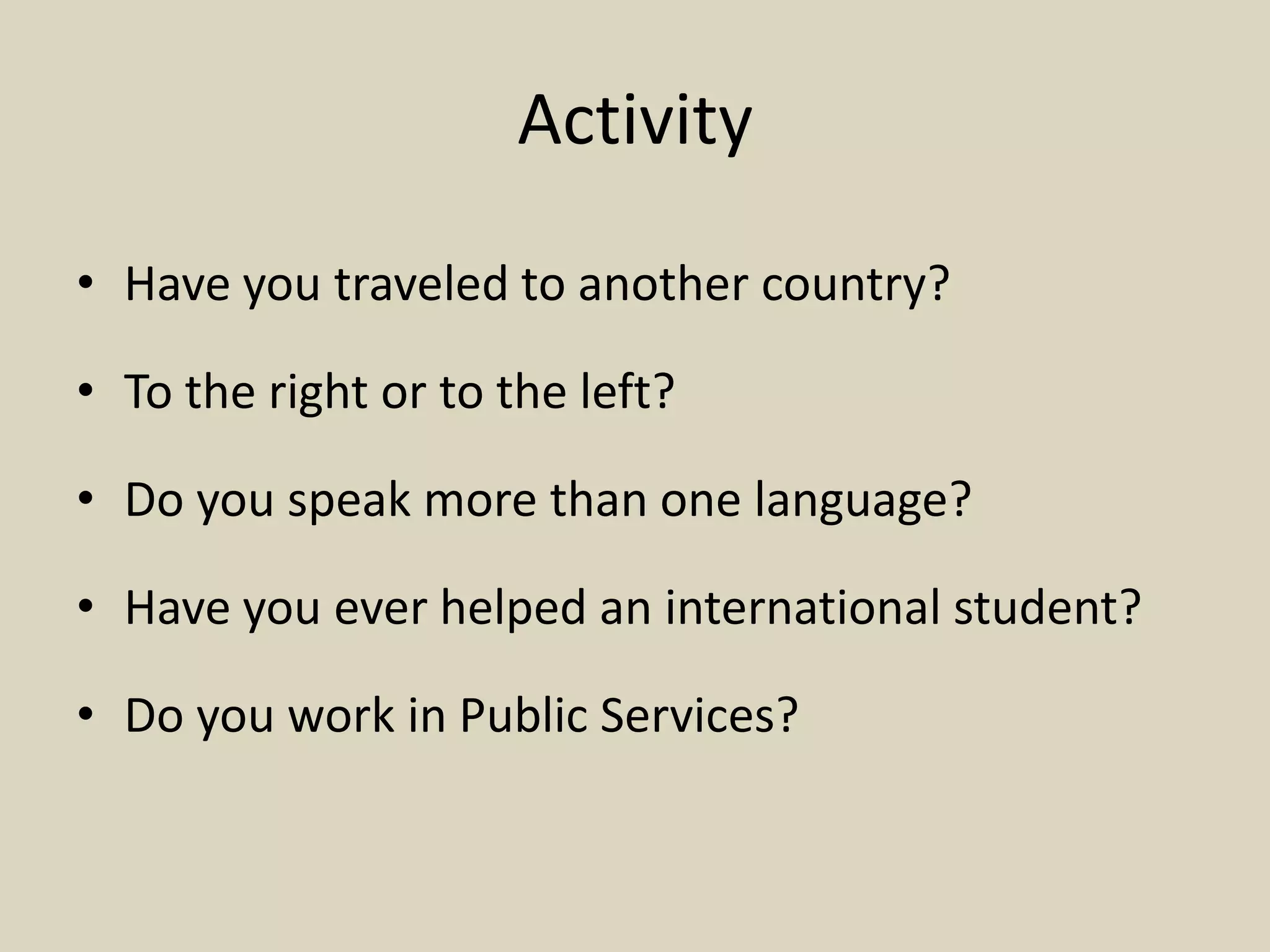 Activity

• Have you traveled to another country?

• To the right or to the left?

• Do you speak more than one language?

• Have you ever helped an international student?

• Do you work in Public Services?